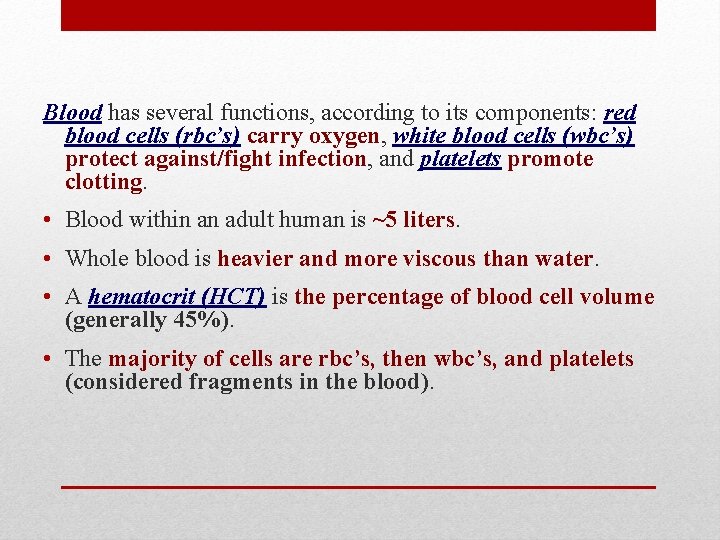 Blood has several functions, according to its components: red blood cells (rbc's) carry oxygen, white blood cells (wbc's) protect against/fight infection, and platelets promote clotting.

• Blood within an adult human is ~5 liters.

• Whole blood is heavier and more viscous than water.

• A hematocrit (HCT) is the percentage of blood cell volume (generally 45%).

• The majority of cells are rbc's, then wbc's, and platelets (considered fragments in the blood).